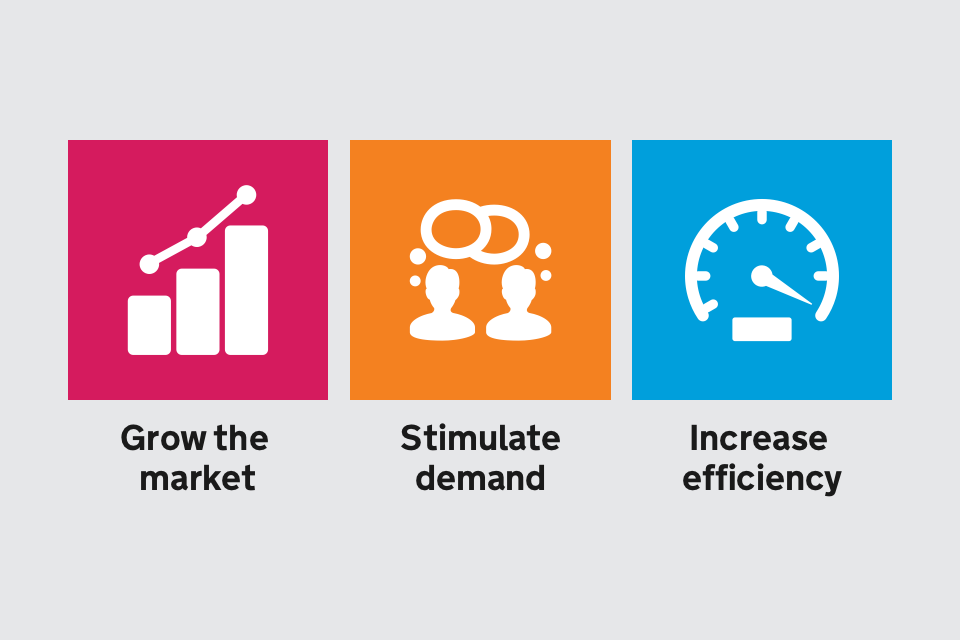 Grow the market

Stimulate demand

Increase efficiency